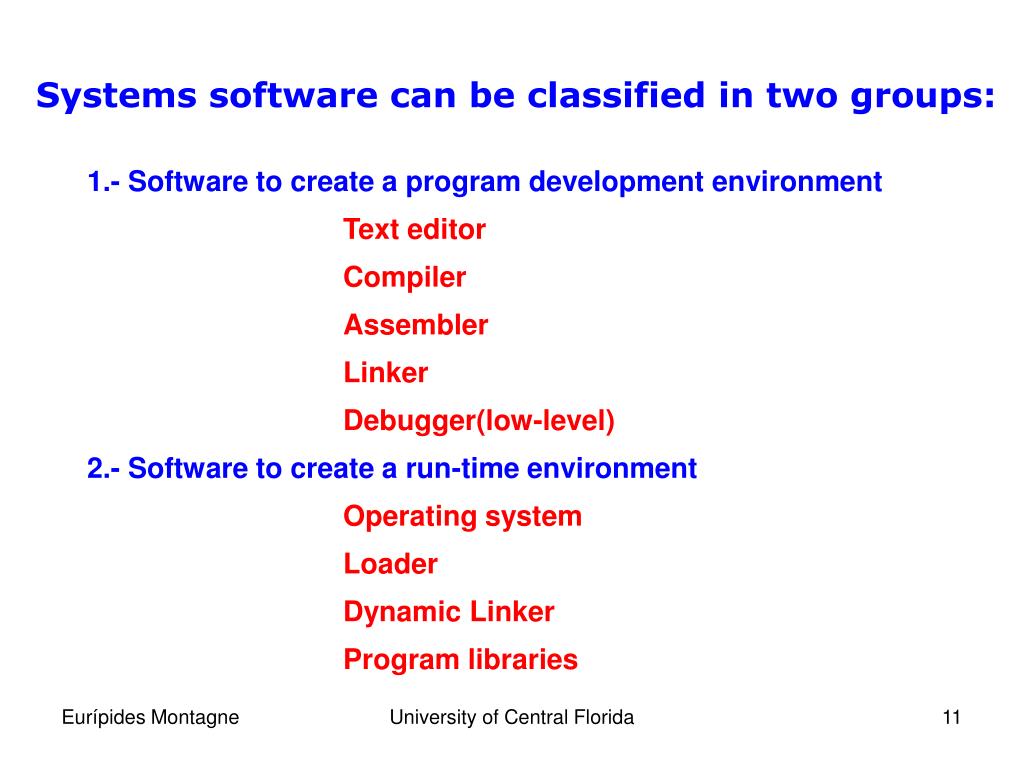 Systems software can be classified in two groups:

1.- Software to create a program development environment

Text editor

Compiler

Assembler

Linker

Debugger(low-level)

2.- Software to create a run-time environment

Operating system

Loader

Dynamic Linker

Program libraries

Eurípides Montagne

University of Central Florida

11